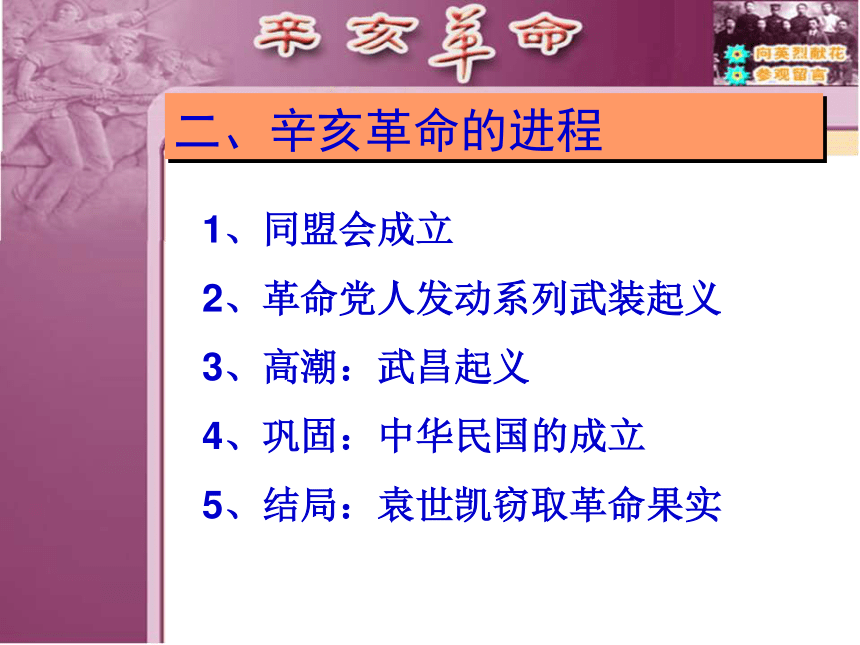 辛亥革命

向英烈献花
参观留言

二、辛亥革命的进程

1、同盟会成立

2、革命党人发动系列武装起义

3、高潮：武昌起义

4、巩固：中华民国的成立

5、结局：袁世凯窃取革命果实